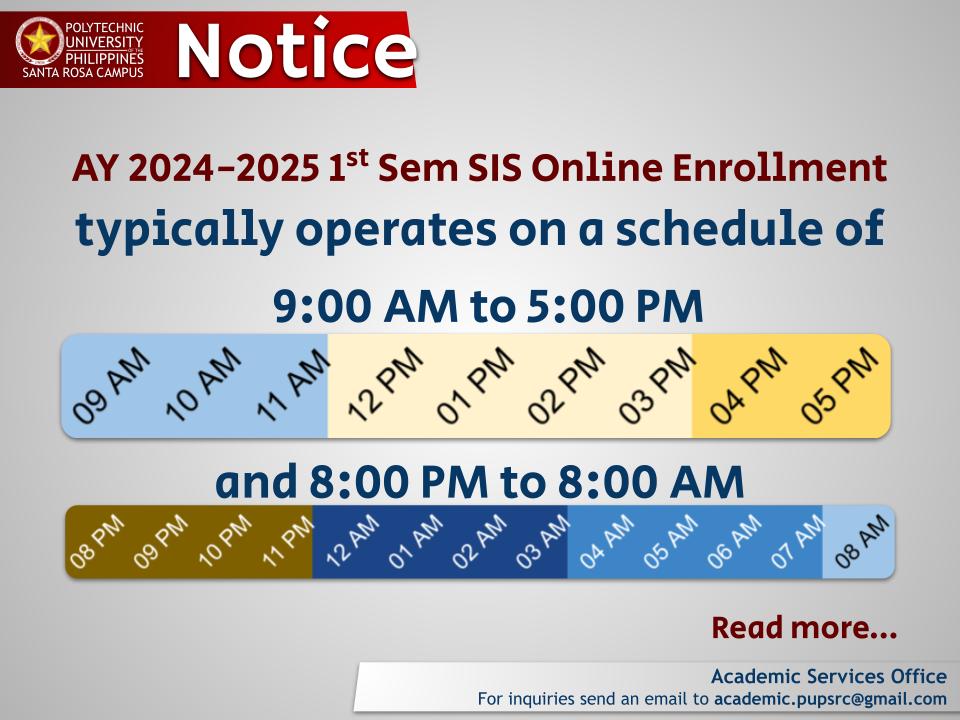 POLYTECHNIC UNIVERSITY OF THE PHILIPPINES SANTA ROSA CAMPUS

Notice

AY 2024–2025 1$^{st}$ Sem SIS Online Enrollment typically operates on a schedule of

9:00 AM to 5:00 PM

09 AM 10 AM 11 AM 12 PM 01 PM 02 PM 03 PM 04 PM 05 PM

and 8:00 PM to 8:00 AM

08 PM 09 PM 10 PM 11 PM 12 AM 01 AM 02 AM 03 AM 04 AM 05 AM 06 AM 07 AM 08 AM

Read more...

Academic Services Office
For inquiries send an email to academic.pupsrc@gmail.com